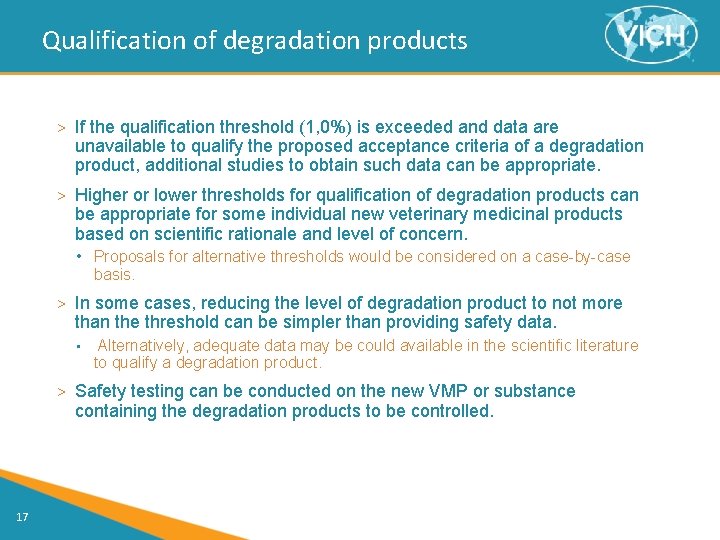 Qualification of degradation products

VICH

> If the qualification threshold (1,0%) is exceeded and data are unavailable to qualify the proposed acceptance criteria of a degradation product, additional studies to obtain such data can be appropriate.

> Higher or lower thresholds for qualification of degradation products can be appropriate for some individual new veterinary medicinal products based on scientific rationale and level of concern.

• Proposals for alternative thresholds would be considered on a case-by-case basis.

> In some cases, reducing the level of degradation product to not more than the threshold can be simpler than providing safety data.

• Alternatively, adequate data may be could available in the scientific literature to qualify a degradation product.

> Safety testing can be conducted on the new VMP or substance containing the degradation products to be controlled.

17